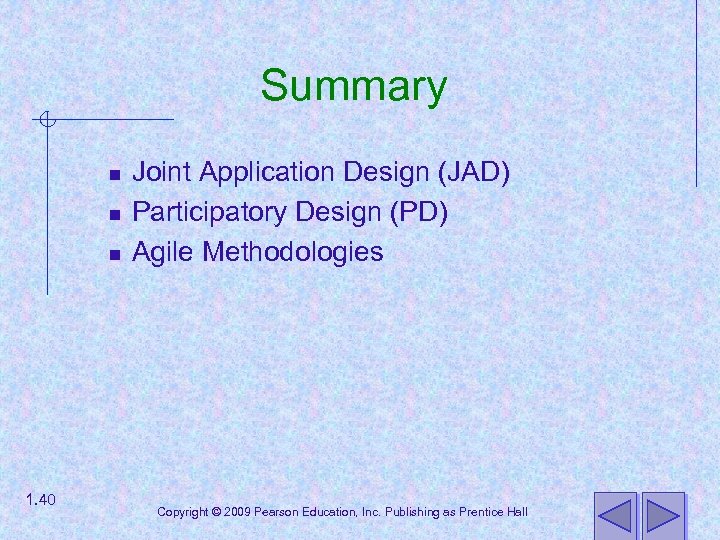 Summary

- Joint Application Design (JAD)
- Participatory Design (PD)
- Agile Methodologies

1.40

Copyright © 2009 Pearson Education, Inc. Publishing as Prentice Hall